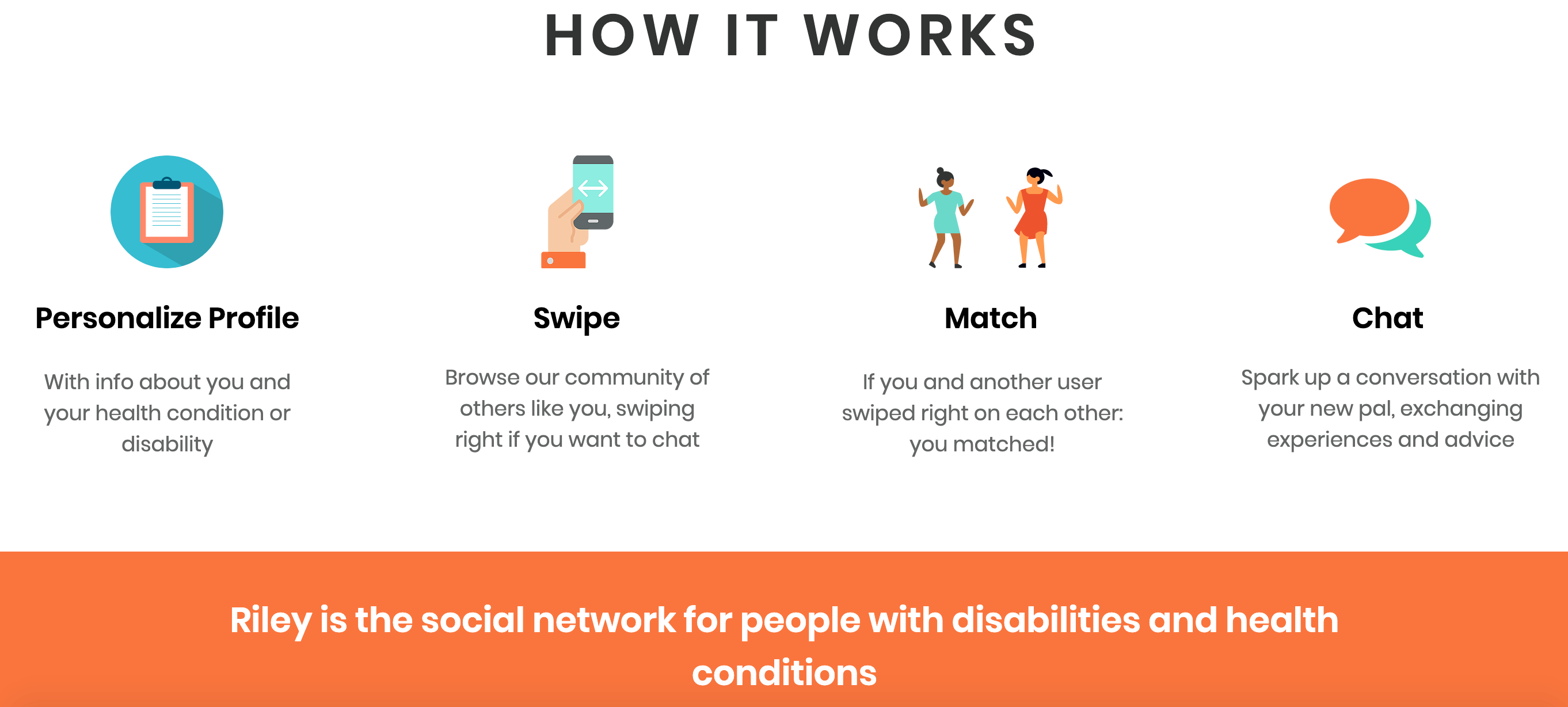 HOW IT WORKS

Personalize Profile

With info about you and your health condition or disability

Swipe

Browse our community of others like you, swiping right if you want to chat

Match

If you and another user swiped right on each other: you matched!

Chat

Spark up a conversation with your new pal, exchanging experiences and advice

Riley is the social network for people with disabilities and health conditions